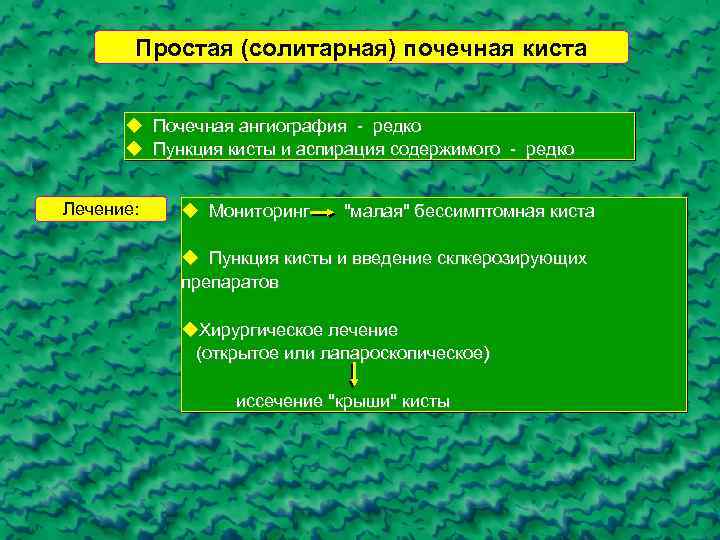 Простая (солитарная) почечная киста

◆ Почечная ангиография - редко
◆ Пункция кисты и аспирация содержимого - редко

Лечение:

◆ Мониторинг → "малая" бессимптомная киста

◆ Пункция кисты и введение склкерозирующих препаратов

◆Хирургическое лечение
(открытое или лапароскопическое)
↓
иссечение "крыши" кисты